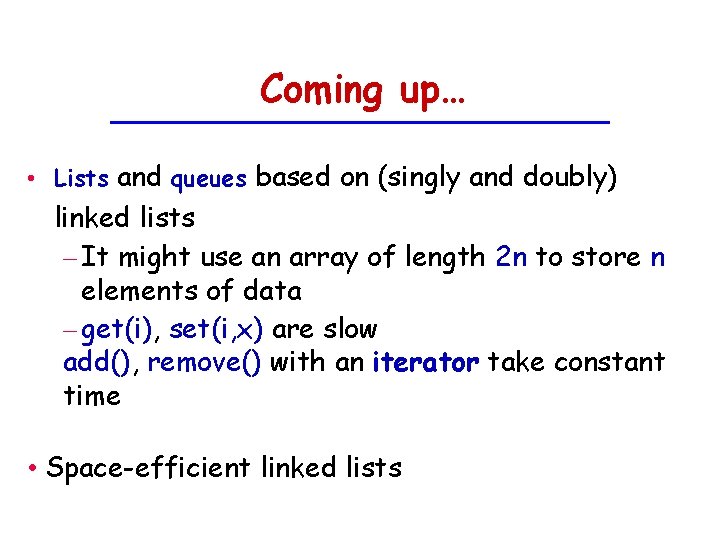 Coming up…

• Lists and queues based on (singly and doubly) linked lists

– It might use an array of length 2n to store n elements of data

– get(i), set(i,x) are slow
add(), remove() with an iterator take constant time

• Space-efficient linked lists